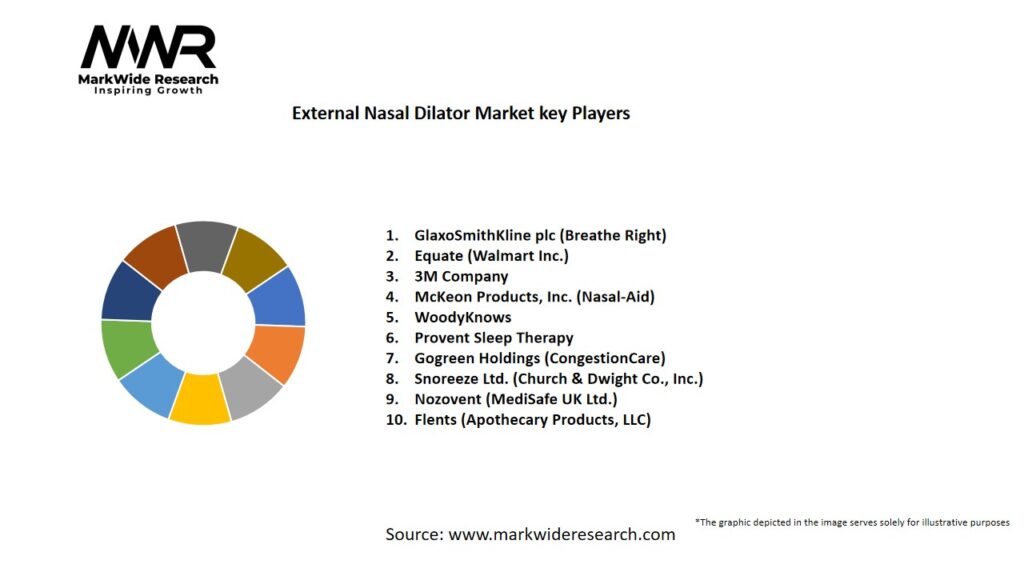 MWR
MarkWide Research
Inspiring Growth

External Nasal Dilator Market key Players

1. GlaxoSmithKline plc (Breathe Right)
2. Equate (Walmart Inc.)
3. 3M Company
4. McKeon Products, Inc. (Nasal-Aid)
5. WoodyKnows
6. Provent Sleep Therapy
7. Gogreen Holdings (CongestionCare)
8. Snoreeze Ltd. (Church & Dwight Co., Inc.)
9. Nozovent (MediSafe UK Ltd.)
10. Flents (Apothecary Products, LLC)

*The graphic depicted in the image serves solely for illustrative purposes

Source: www.markwideresearch.com